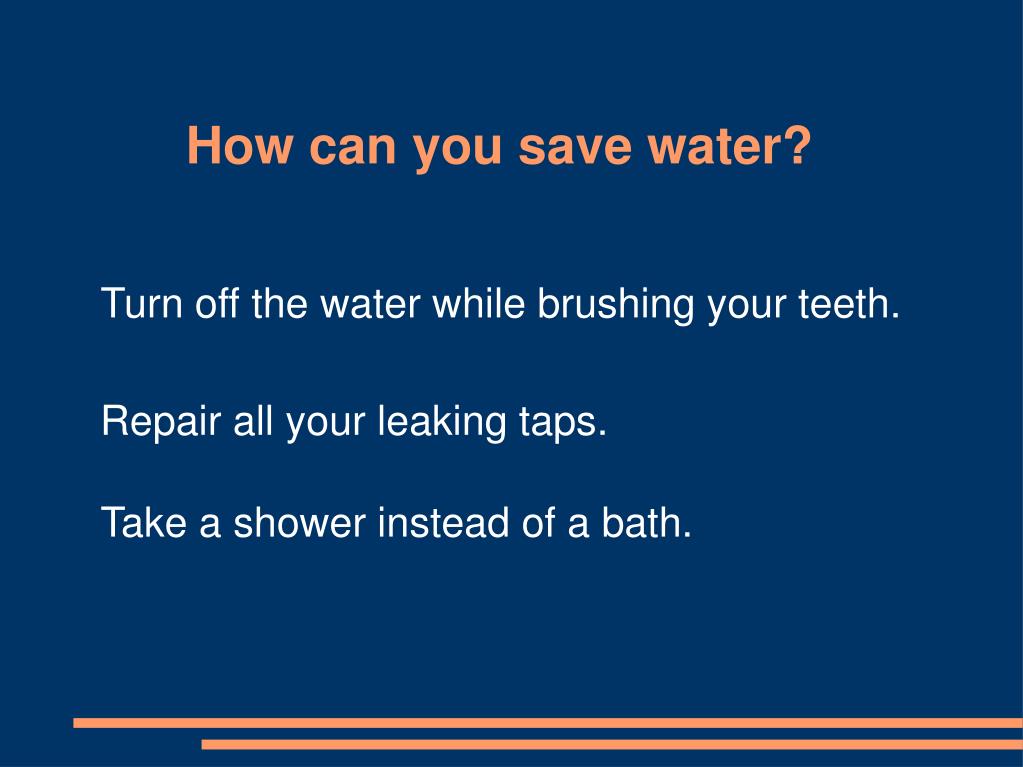 How can you save water?

Turn off the water while brushing your teeth.

Repair all your leaking taps.

Take a shower instead of a bath.